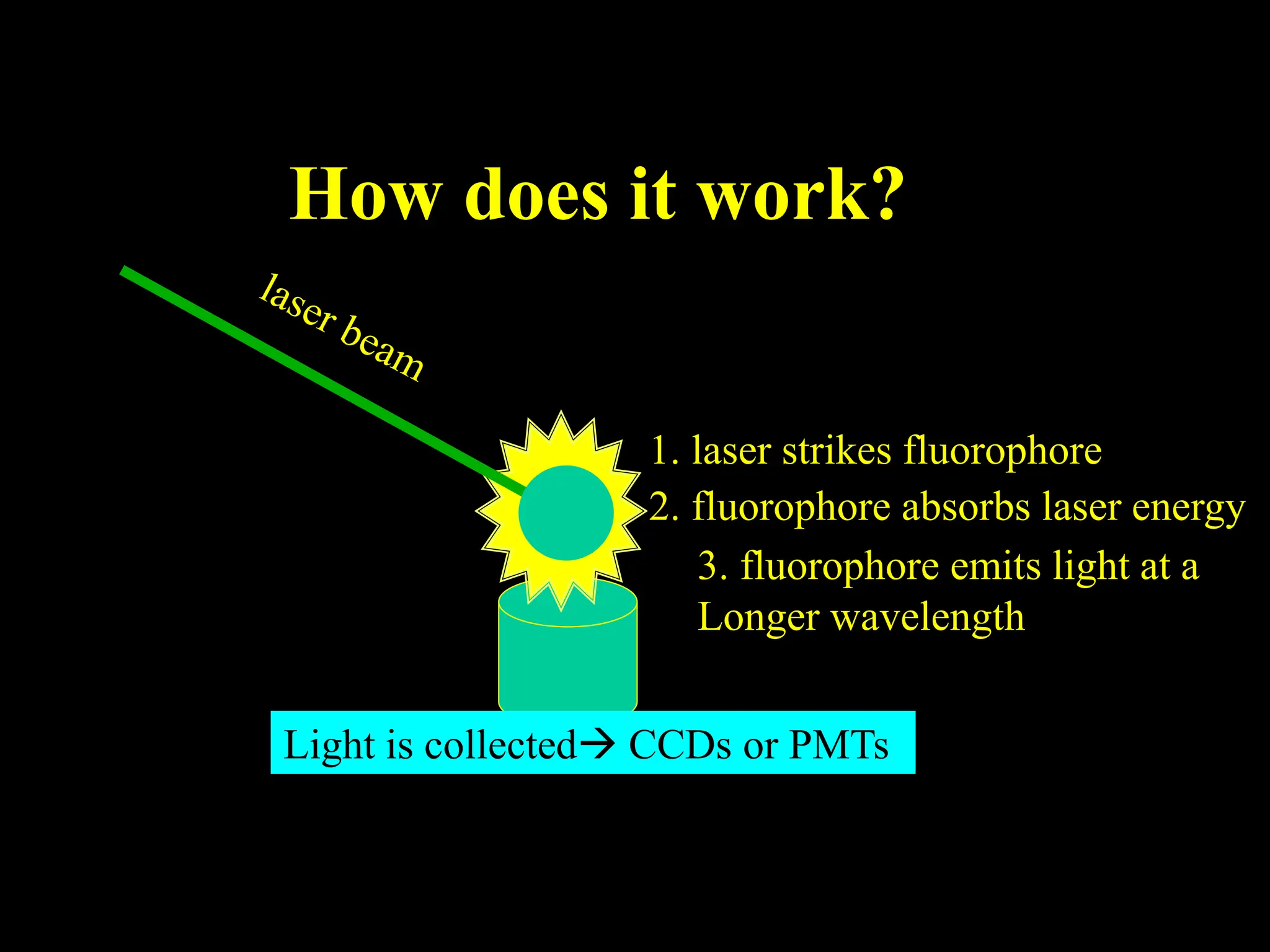 How does it work?

laser beam

1. laser strikes fluorophore

2. fluorophore absorbs laser energy

3. fluorophore emits light at a Longer wavelength

Light is collected→ CCDs or PMTs